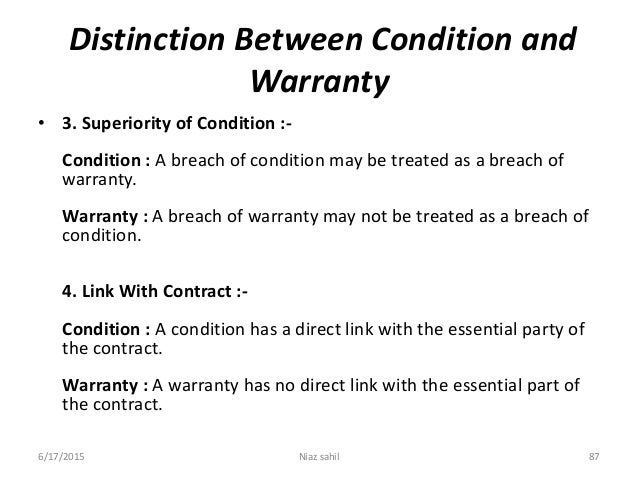 Distinction Between Condition and Warranty

• 3. Superiority of Condition :-

Condition : A breach of condition may be treated as a breach of warranty.

Warranty : A breach of warranty may not be treated as a breach of condition.

4. Link With Contract :-

Condition : A condition has a direct link with the essential party of the contract.

Warranty : A warranty has no direct link with the essential part of the contract.

6/17/2015 Niaz sahil 87